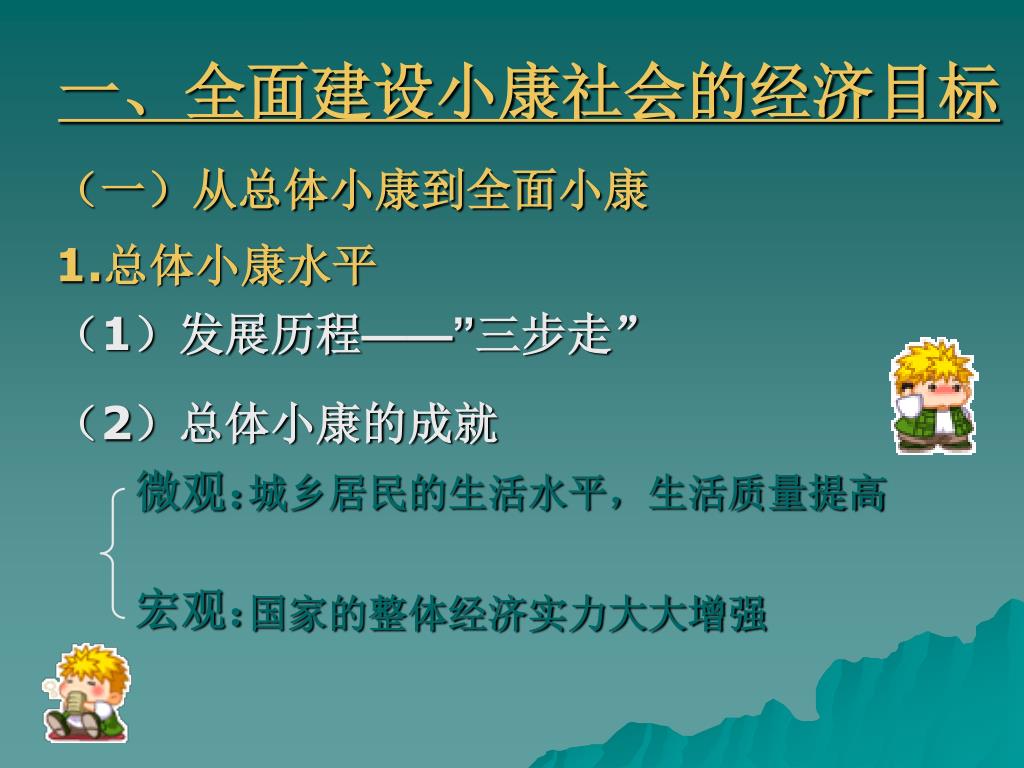 一、全面建设小康社会的经济目标

（一）从总体小康到全面小康

1.总体小康水平

（1）发展历程——”三步走”

（2）总体小康的成就

微观:城乡居民的生活水平，生活质量提高

宏观:国家的整体经济实力大大增强